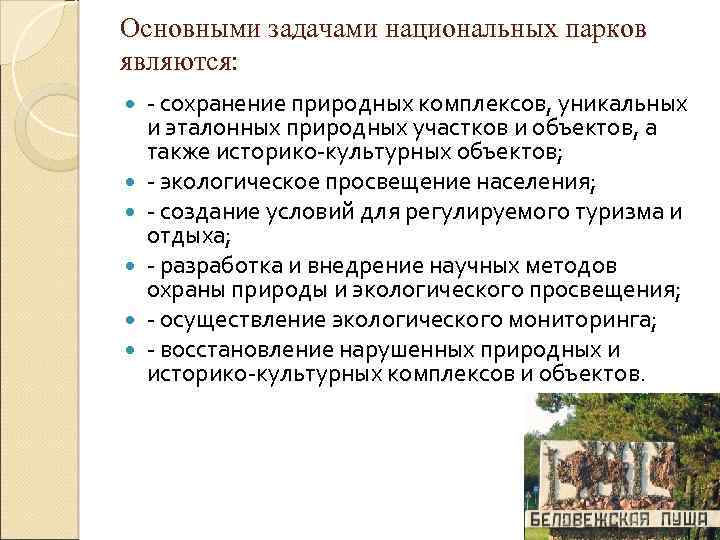 Основными задачами национальных парков являются:

- сохранение природных комплексов, уникальных и эталонных природных участков и объектов, а также историко-культурных объектов;
- экологическое просвещение населения;
- создание условий для регулируемого туризма и отдыха;
- разработка и внедрение научных методов охраны природы и экологического просвещения;
- осуществление экологического мониторинга;
- восстановление нарушенных природных и историко-культурных комплексов и объектов.

БЕЛОВЕЖСКАЯ ПУЩА